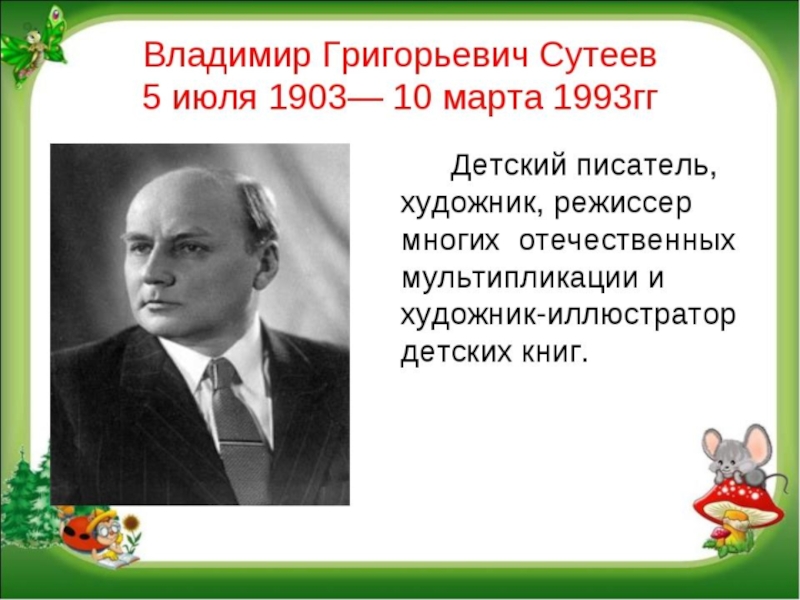 Владимир Григорьевич Сутеев
5 июля 1903— 10 марта 1993гг

Детский писатель, художник, режиссер многих отечественных мультипликации и художник-иллюстратор детских книг.